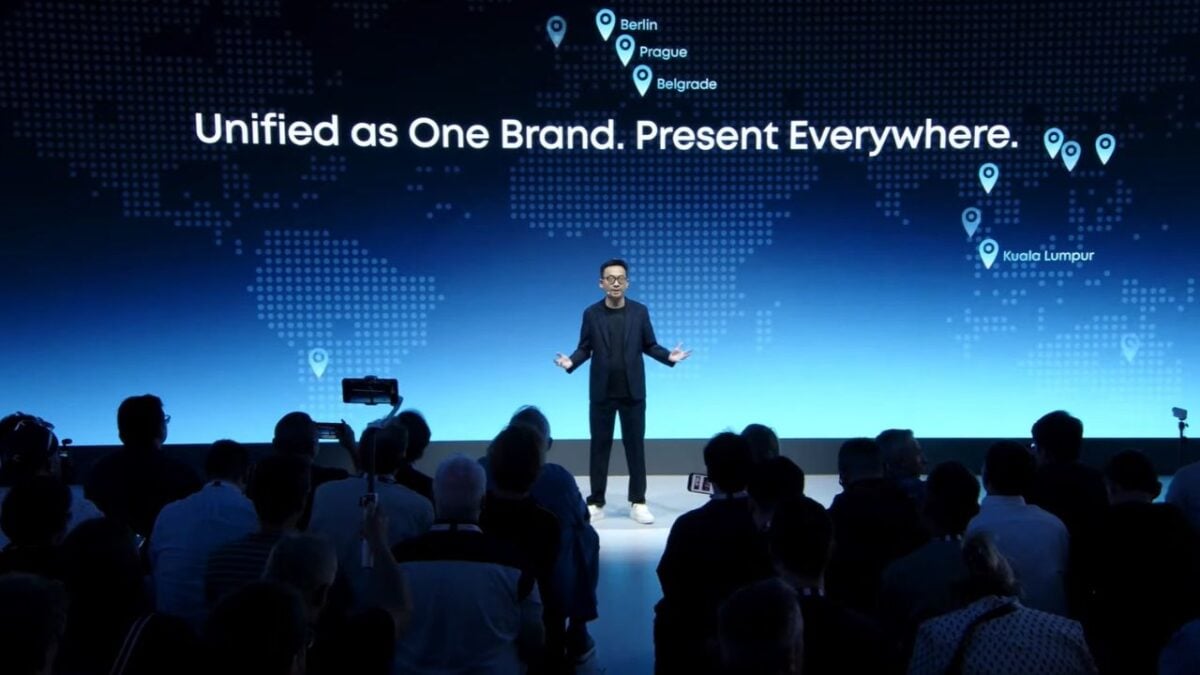 Berlin
Prague
Belgrade

Unified as One Brand. Present Everywhere.

Kuala Lumpur